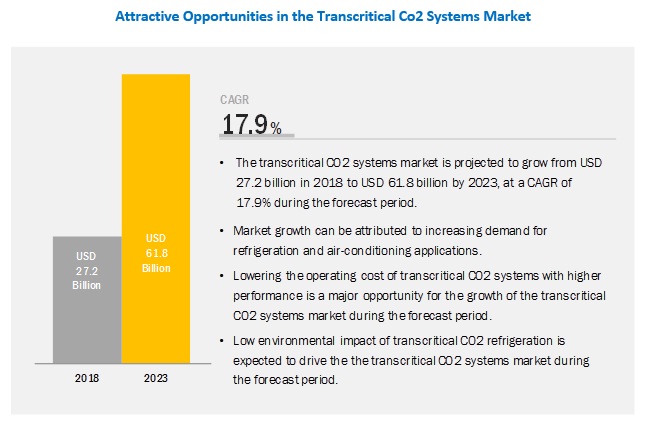 Attractive Opportunities in the Transcritical Co2 Systems Market

USD 27.2 Billion

USD 61.8 Billion

2018

2023

CAGR

17.9%

• The transcritical CO2 systems market is projected to grow from USD 27.2 billion in 2018 to USD 61.8 billion by 2023, at a CAGR of 17.9% during the forecast period.

• Market growth can be attributed to increasing demand for refrigeration and air-conditioning applications.

• Lowering the operating cost of transcritical CO2 systems with higher performance is a major opportunity for the growth of the transcritical CO2 systems market during the forecast period.

• Low environmental impact of transcritical CO2 refrigeration is expected to drive the the transcritical CO2 systems market during the forecast period.